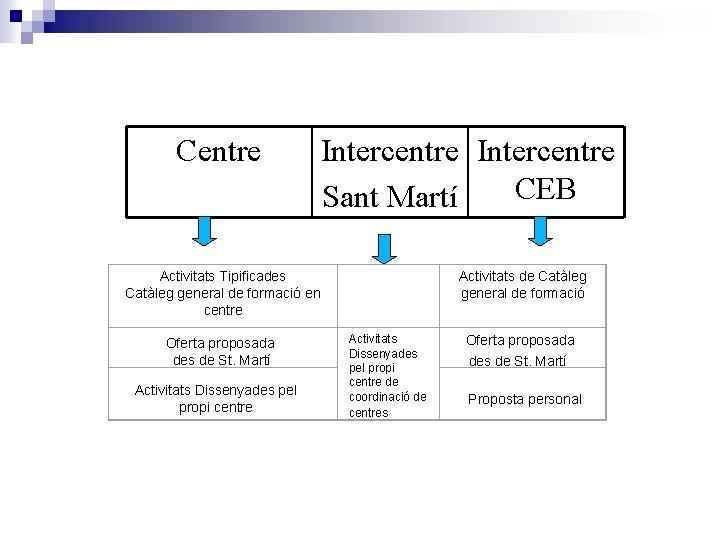 | Centre | Intercentre Sant Martí | Intercentre CEB |
|---|---|---|

| | | |
|---|---|---|
| Activitats Tipificades Catàleg general de formació en centre | | Activitats de Catàleg general de formació |
| Oferta proposada des de St. Martí | Activitats Dissenyades pel propi centre de coordinació de centres | Oferta proposada des de St. Martí |
| Activitats Dissenyades pel propi centre | | Proposta personal |